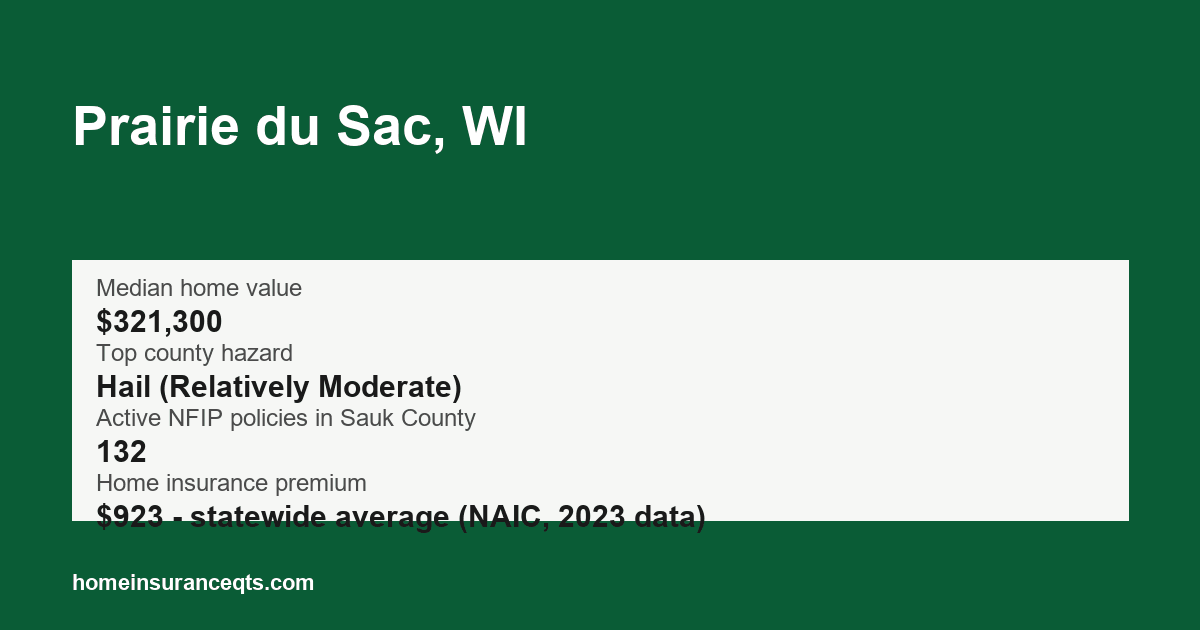 Prairie du Sac, WI

Median home value
$321,300
Top county hazard
Hail (Relatively Moderate)
Active NFIP policies in Sauk County
132
Home insurance premium
$923 - statewide average (NAIC, 2023 data)

homeinsuranceqts.com